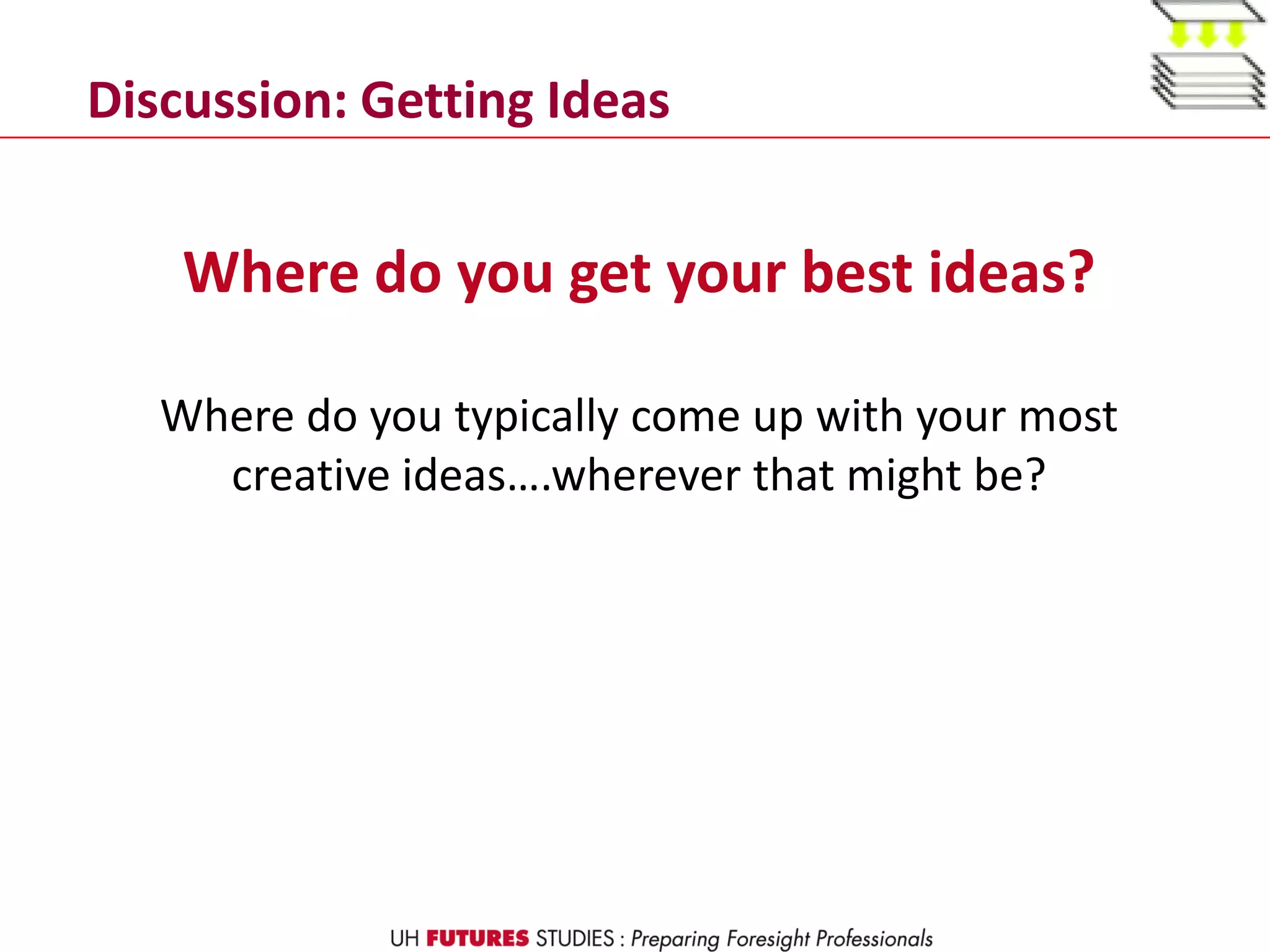 Discussion: Getting Ideas

Where do you get your best ideas?

Where do you typically come up with your most creative ideas….wherever that might be?

UH FUTURES STUDIES : Preparing Foresight Professionals